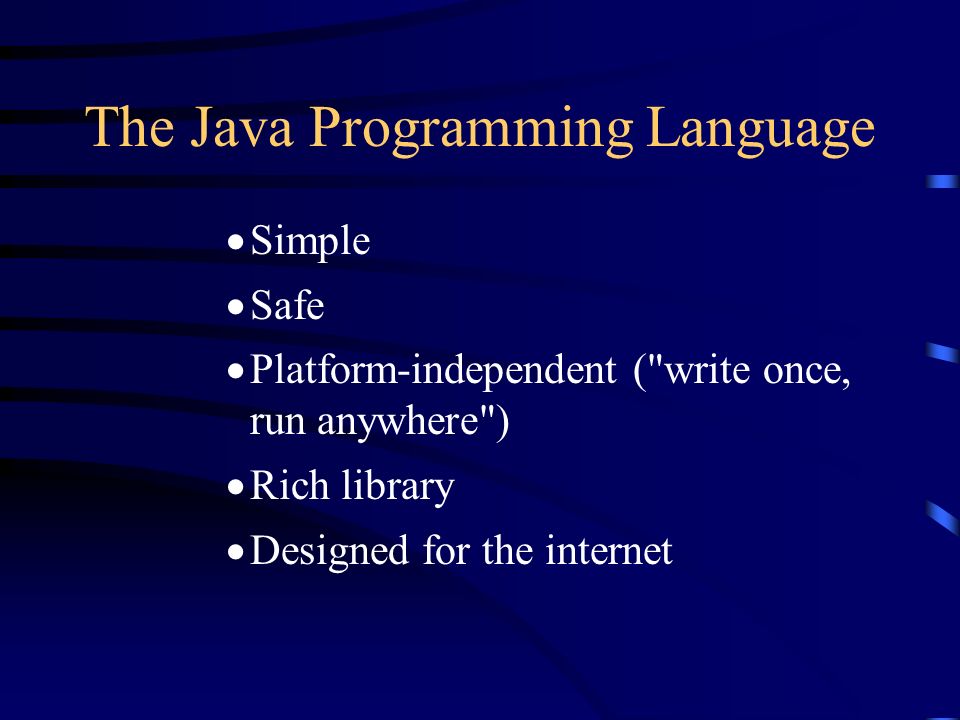 The Java Programming Language

• Simple
• Safe
• Platform-independent ("write once, run anywhere")
• Rich library
• Designed for the internet